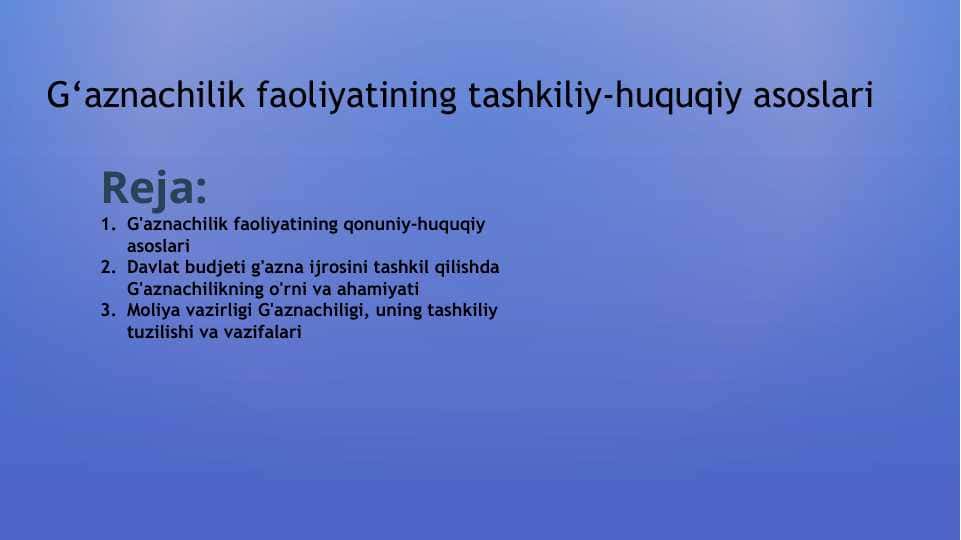 G‘aznachilik faoliyatining tashkiliy-huquqiy asoslari

Reja:

1. G'aznachilik faoliyatining qonuniy-huquqiy asoslari
2. Davlat budjeti g'azna ijrosini tashkil qilishda G'aznachilikning o'rni va ahamiyati
3. Moliya vazirligi G'aznachiligi, uning tashkiliy tuzilishi va vazifalari